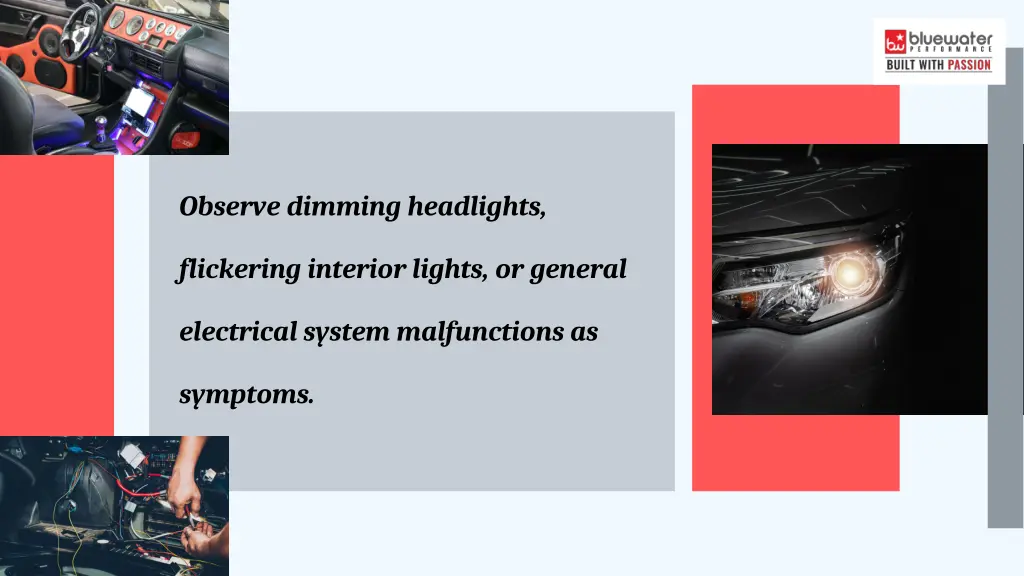 bw bluewater PERFORMANCE
BUILT WITH PASSION

Observe dimming headlights, flickering interior lights, or general electrical system malfunctions as symptoms.